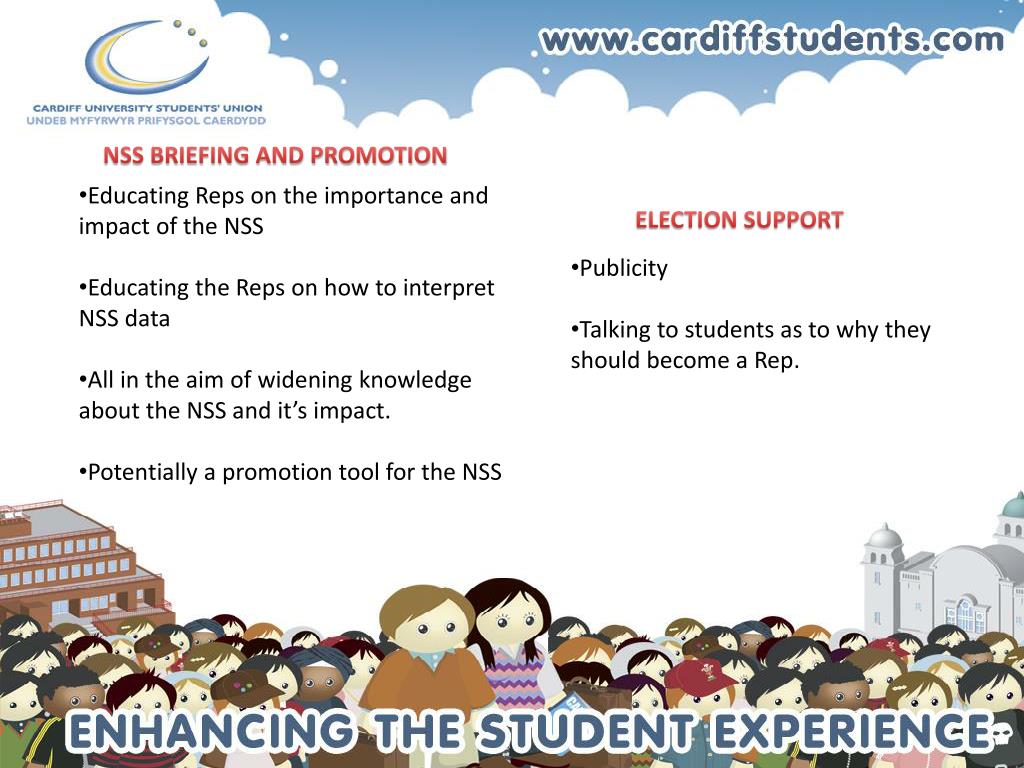 CARDIFF UNIVERSITY STUDENTS' UNION
UNDEB MYFYRWYR PRIFYSGOL CAERDYDD

www.cardiffstudents.com

NSS BRIEFING AND PROMOTION

•Educating Reps on the importance and impact of the NSS

•Educating the Reps on how to interpret NSS data

•All in the aim of widening knowledge about the NSS and it's impact.

•Potentially a promotion tool for the NSS

ELECTION SUPPORT

•Publicity

•Talking to students as to why they should become a Rep.

ENHANCING THE STUDENT EXPERIENCE